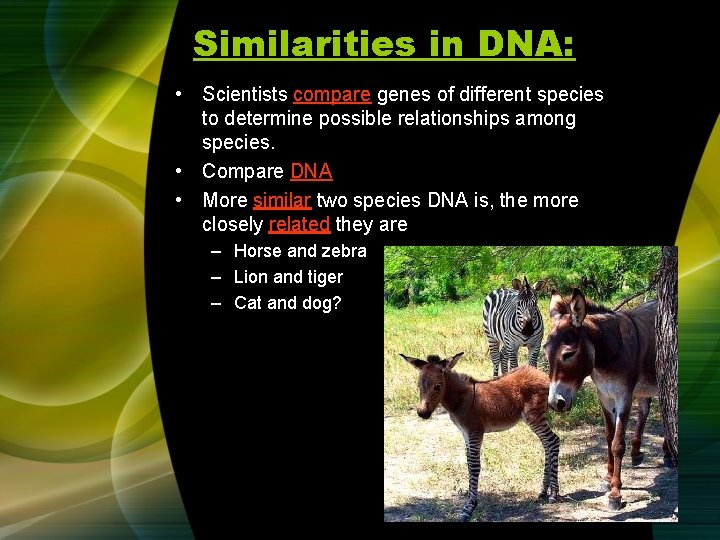 Similarities in DNA:

• Scientists compare genes of different species to determine possible relationships among species.
• Compare DNA
• More similar two species DNA is, the more closely related they are
– Horse and zebra
– Lion and tiger
– Cat and dog?